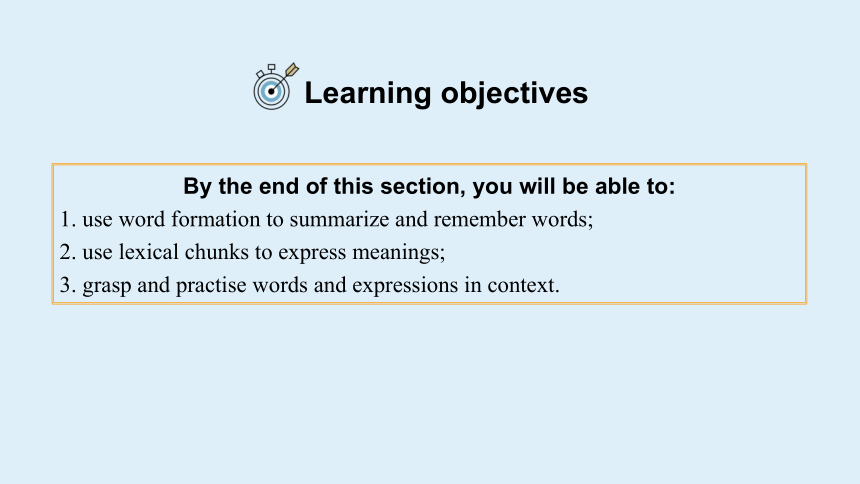 Learning objectives

By the end of this section, you will be able to:
1. use word formation to summarize and remember words;
2. use lexical chunks to express meanings;
3. grasp and practise words and expressions in context.